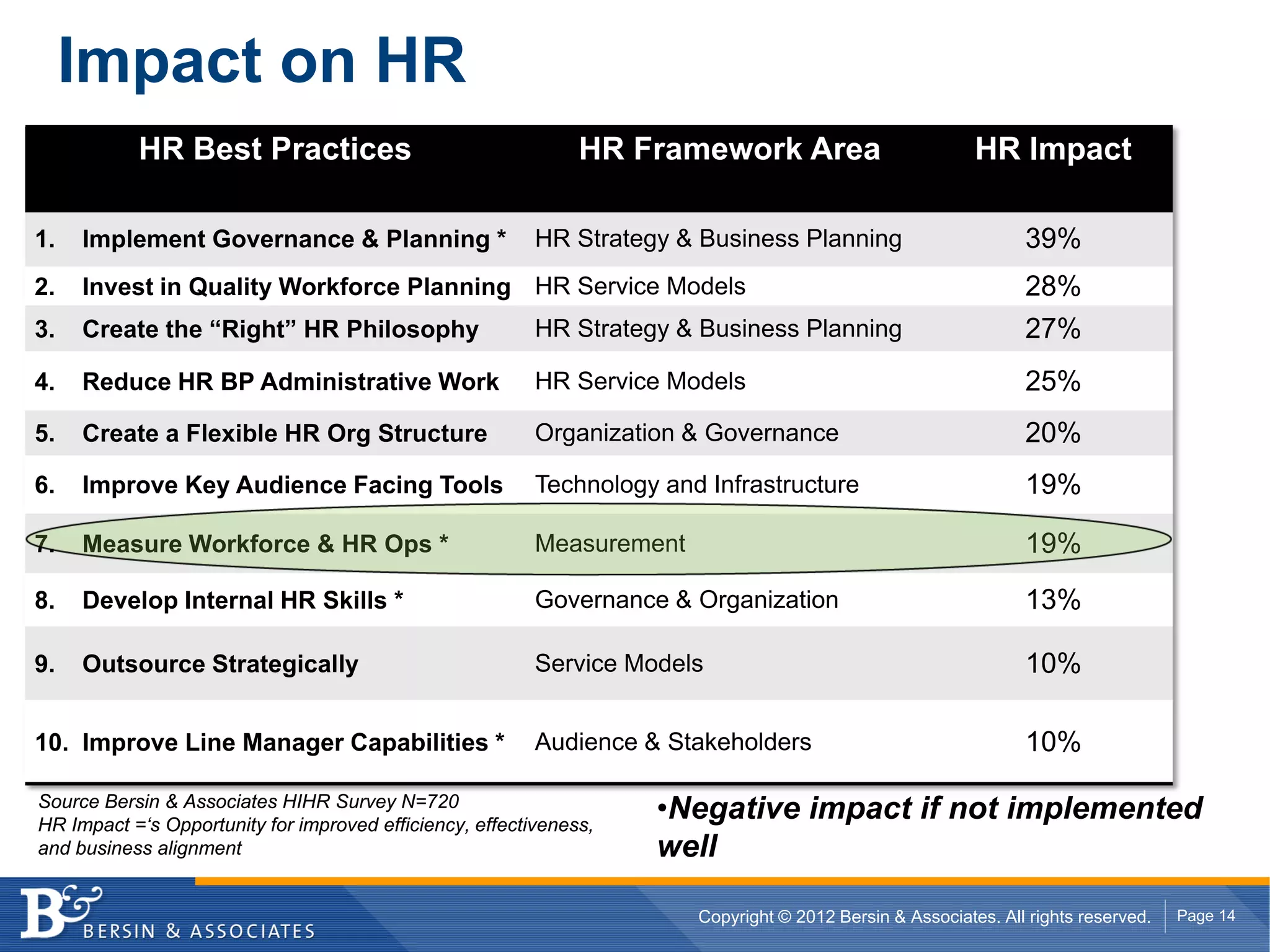 Impact on HR

| HR Best Practices | HR Framework Area | HR Impact |
|---|---|---|
| 1. Implement Governance & Planning * | HR Strategy & Business Planning | 39% |
| 2. Invest in Quality Workforce Planning | HR Service Models | 28% |
| 3. Create the “Right” HR Philosophy | HR Strategy & Business Planning | 27% |
| 4. Reduce HR BP Administrative Work | HR Service Models | 25% |
| 5. Create a Flexible HR Org Structure | Organization & Governance | 20% |
| 6. Improve Key Audience Facing Tools | Technology and Infrastructure | 19% |
| 7. Measure Workforce & HR Ops * | Measurement | 19% |
| 8. Develop Internal HR Skills * | Governance & Organization | 13% |
| 9. Outsource Strategically | Service Models | 10% |
| 10. Improve Line Manager Capabilities * | Audience & Stakeholders | 10% |

Source Bersin & Associates HIHR Survey N=720
HR Impact =‘s Opportunity for improved efficiency, effectiveness, and business alignment

•Negative impact if not implemented well

B& BERSIN & ASSOCIATES

Copyright © 2012 Bersin & Associates. All rights reserved.

Page 14